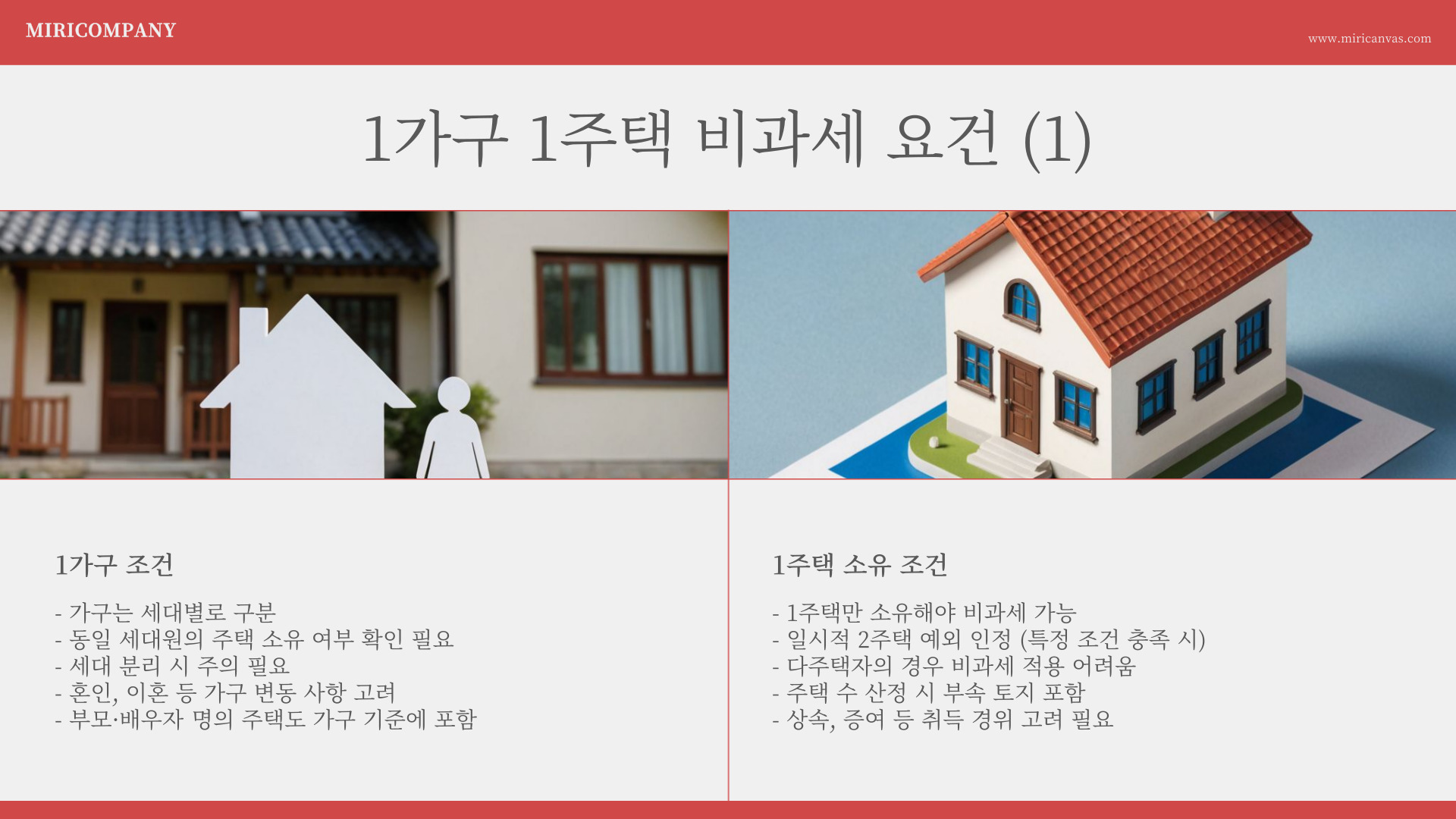 MIRICOMPANY

www.miricanvas.com

1가구 1주택 비과세 요건 (1)

1가구 조건

- 가구는 세대별로 구분
- 동일 세대원의 주택 소유 여부 확인 필요
- 세대 분리 시 주의 필요
- 혼인, 이혼 등 가구 변동 사항 고려
- 부모·배우자 명의 주택도 가구 기준에 포함

1주택 소유 조건

- 1주택만 소유해야 비과세 가능
- 일시적 2주택 예외 인정 (특정 조건 충족 시)
- 다주택자의 경우 비과세 적용 어려움
- 주택 수 산정 시 부속 토지 포함
- 상속, 증여 등 취득 경위 고려 필요